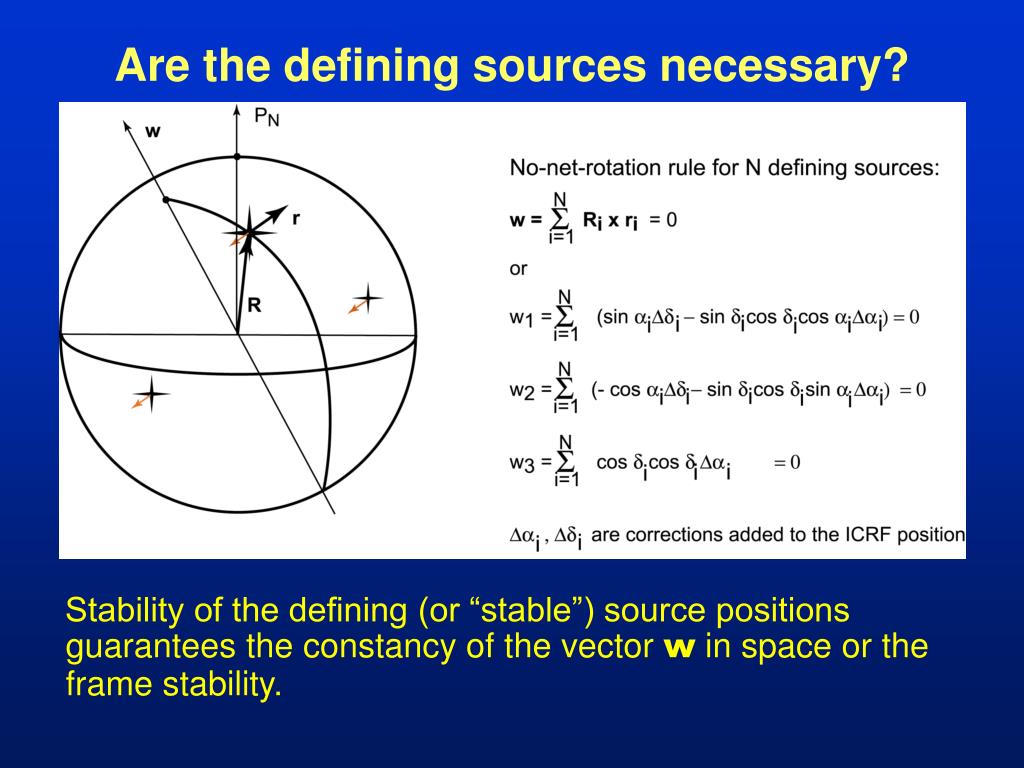 Are the defining sources necessary?

w

$P_N$

r

R

No-net-rotation rule for N defining sources:

$\mathbf{w} = \sum_{i=1}^{N} \mathbf{R_i} \times \mathbf{r_i} = 0$

or

$w_1 = \sum_{i=1}^{N} (\sin \alpha_i \Delta\delta_i - \sin \delta_i \cos \delta_i \cos \alpha_i \Delta\alpha_i) = 0$

$w_2 = \sum_{i=1}^{N} (- \cos \alpha_i \Delta\delta_i - \sin \delta_i \cos \delta_i \sin \alpha_i \Delta\alpha_i) = 0$

$w_3 = \sum_{i=1}^{N} \cos \delta_i \cos \delta_i \Delta\alpha_i = 0$

$\Delta\alpha_i$ , $\Delta\delta_i$ are corrections added to the ICRF position

Stability of the defining (or “stable”) source positions guarantees the constancy of the vector **w** in space or the frame stability.